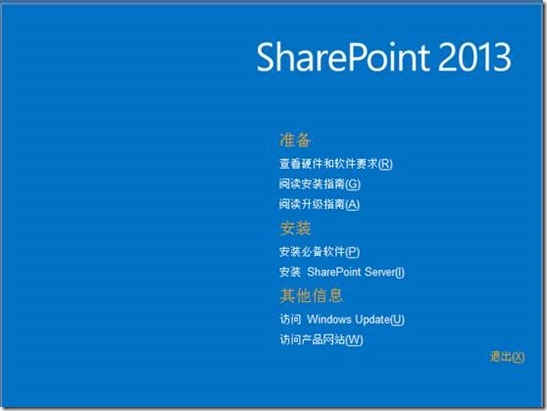 SharePoint 2013

准备

查看硬件和软件要求(R)

阅读安装指南(G)

阅读升级指南(A)

安装

安装必备软件(P)

安装 SharePoint Server(I)

其他信息

访问 Windows Update(U)

访问产品网站(W)

退出(X)